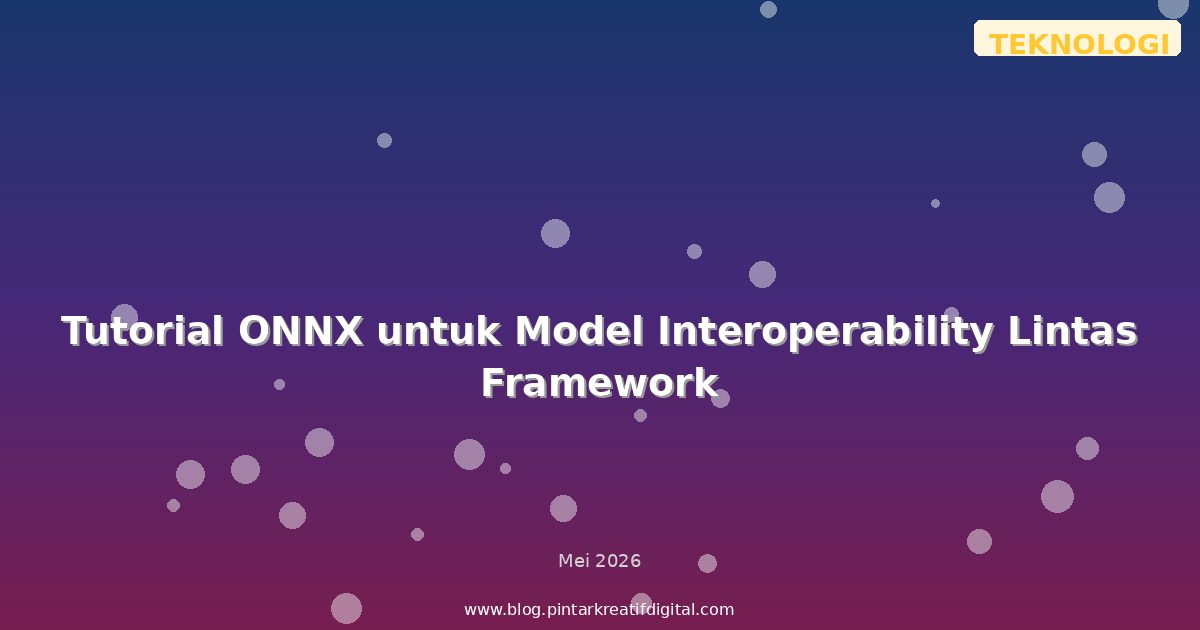 TEKNOLOGI

Tutorial ONNX untuk Model Interoperability Lintas Framework

Mei 2026

www.blog.pintarkreatifdigital.com